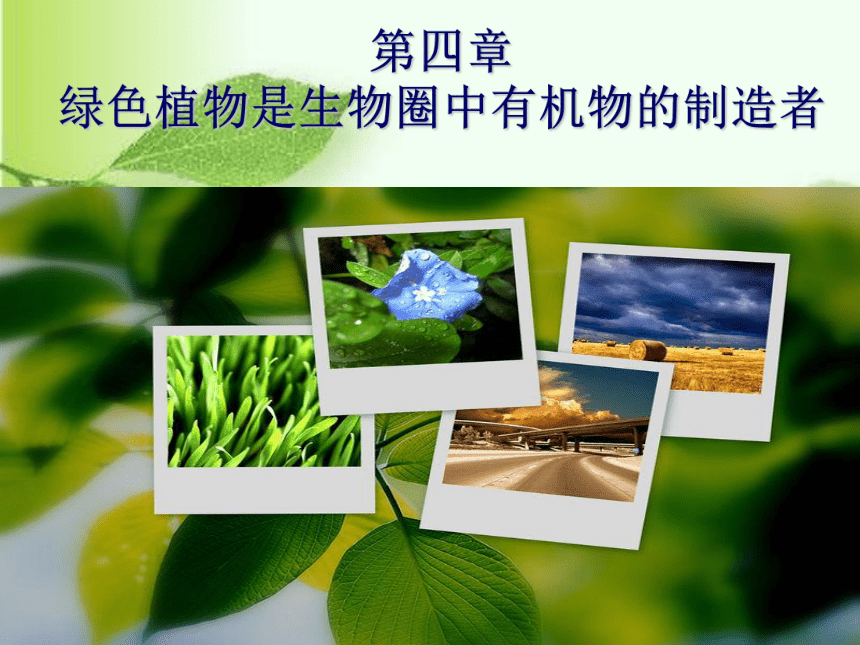 第四章
绿色植物是生物圈中有机物的制造者